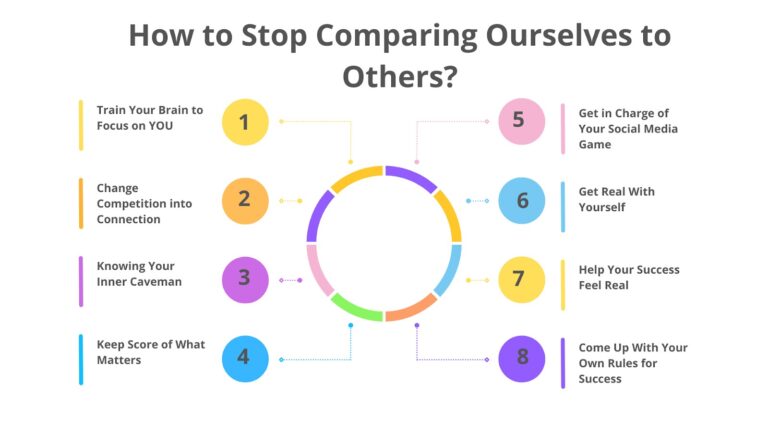 How to Stop Comparing Ourselves to Others?

Train Your Brain to Focus on YOU

1

Change Competition into Connection

2

Knowing Your Inner Caveman

3

Keep Score of What Matters

4

5

Get in Charge of Your Social Media Game

6

Get Real With Yourself

7

Help Your Success Feel Real

8

Come Up With Your Own Rules for Success